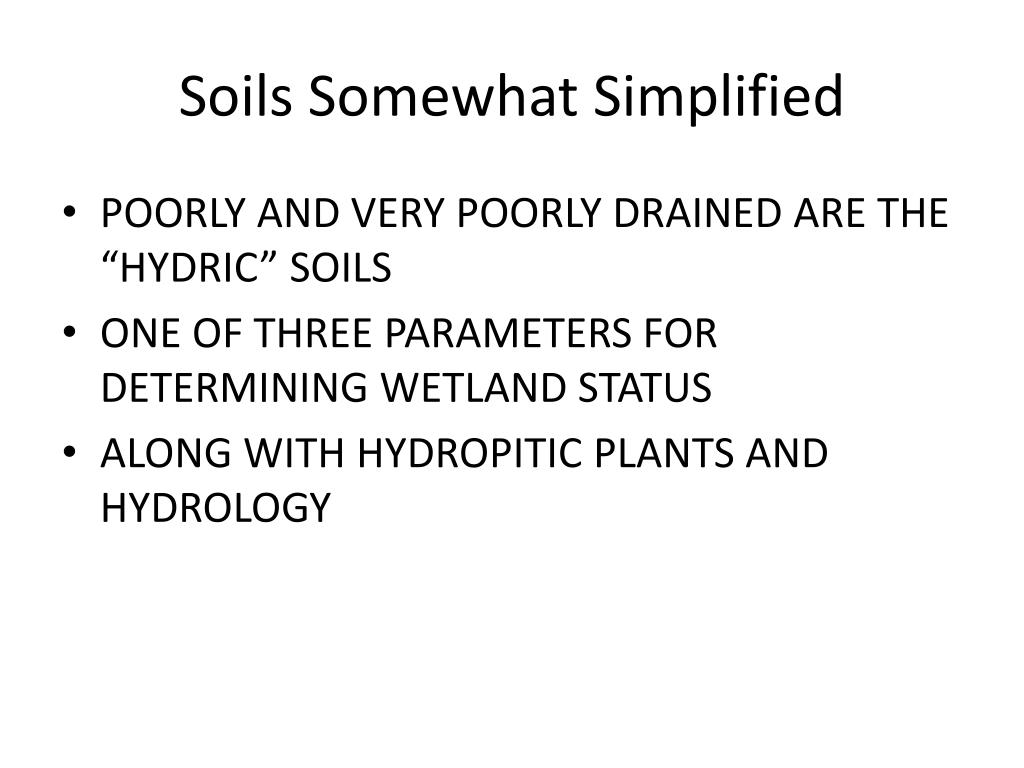 Soils Somewhat Simplified

• POORLY AND VERY POORLY DRAINED ARE THE “HYDRIC” SOILS
• ONE OF THREE PARAMETERS FOR DETERMINING WETLAND STATUS
• ALONG WITH HYDROPITIC PLANTS AND HYDROLOGY